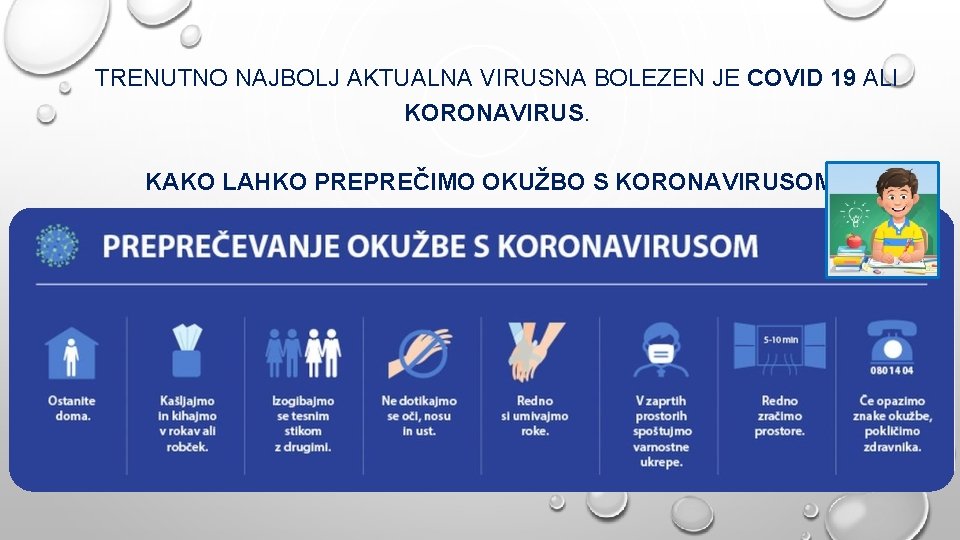 TRENUTNO NAJBOLJ AKTUALNA VIRUSNA BOLEZEN JE COVID 19 ALI KORONAVIRUS.

KAKO LAHKO PREPREČIMO OKUŽBO S KORONAVIRUSOM

PREPREČEVANJE OKUŽBE S KORONAVIRUSOM

Ostanite doma.

Kašljajmo in kihajmo v rokav ali robček.

Izogibajmo se tesnim stikom z drugimi.

Ne dotikajmo se oči, nosu in ust.

Redno si umivajmo roke.

V zaprtih prostorih spoštujmo varnostne ukrepe.

5-10 min

Redno zračimo prostore.

080 14 04

Če opazimo znake okužbe, pokličimo zdravnika.